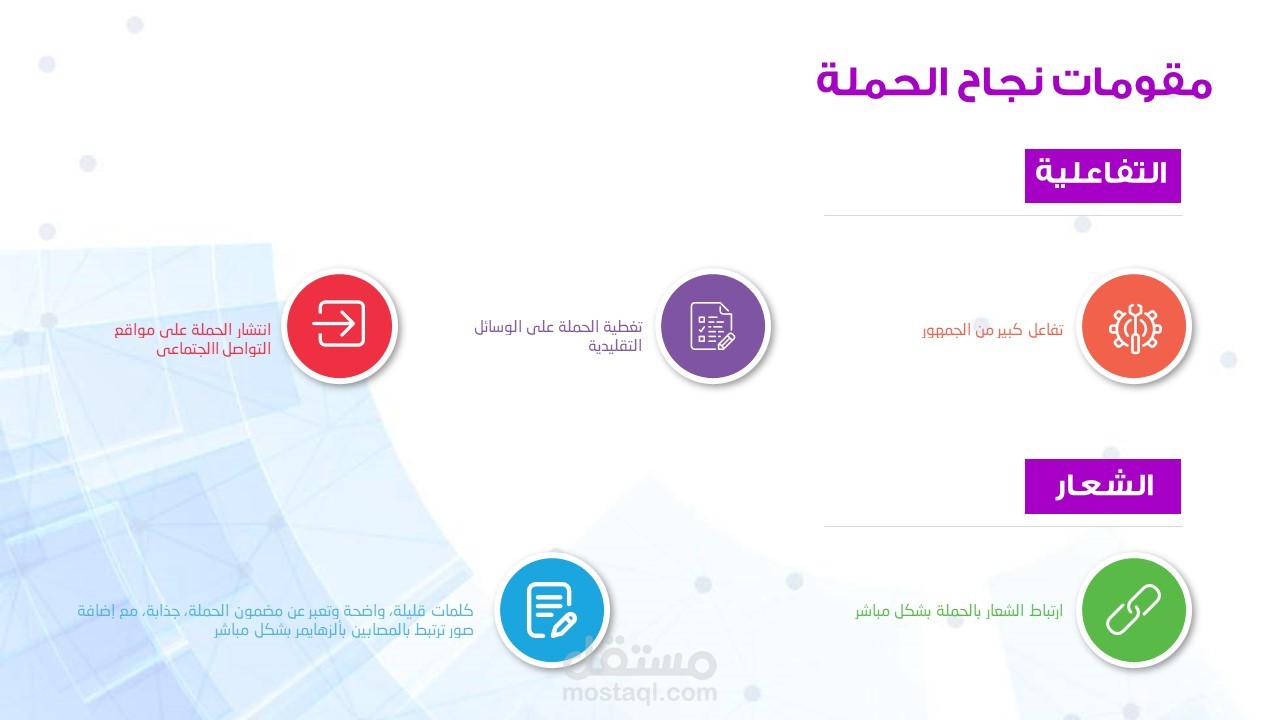 مقومات نجاح الحملة

التفاعلية

تفاعل كبير من الجمهور

تغطية الحملة على الوسائل التقليدية

انتشار الحملة على مواقع التواصل االجتماعى

الشعار

ارتباط الشعار بالحملة بشكل مباشر

كلمات قليلة، واضحة وتعبر عن مضمون الحملة، جذابة، مع إضافة صور ترتبط بالمصابين بألزهايمر بشكل مباشر

مستقل
mostaql.com